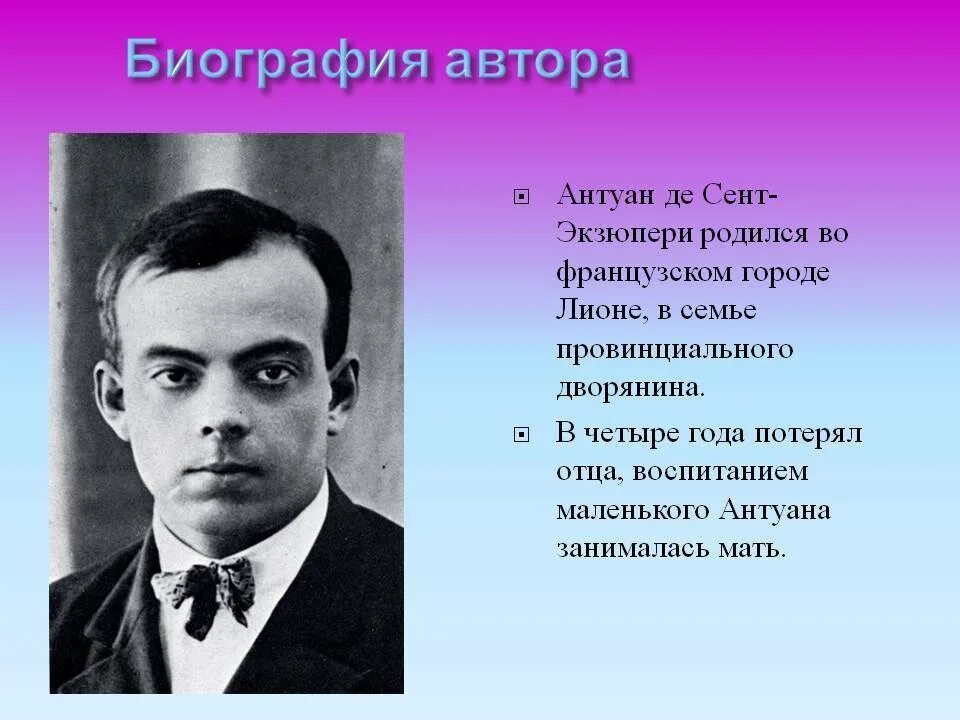 Биография автора

Антуан де Сент-Экзюпери родился во французском городе Лионе, в семье провинциального дворянина.

В четыре года потерял отца, воспитанием маленького Антуана занималась мать.